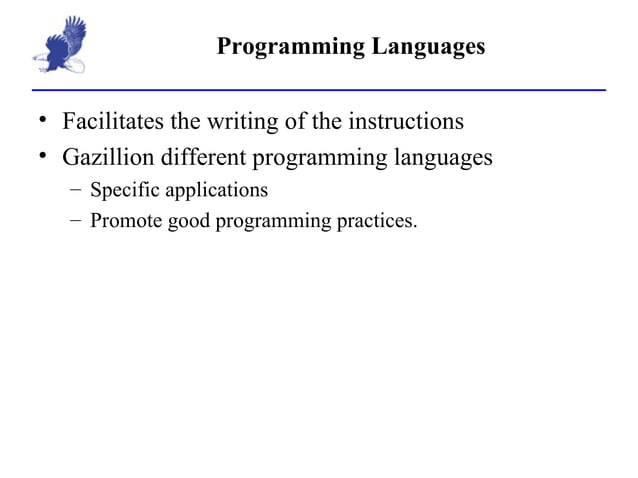 Programming Languages

• Facilitates the writing of the instructions
• Gazillion different programming languages
– Specific applications
– Promote good programming practices.